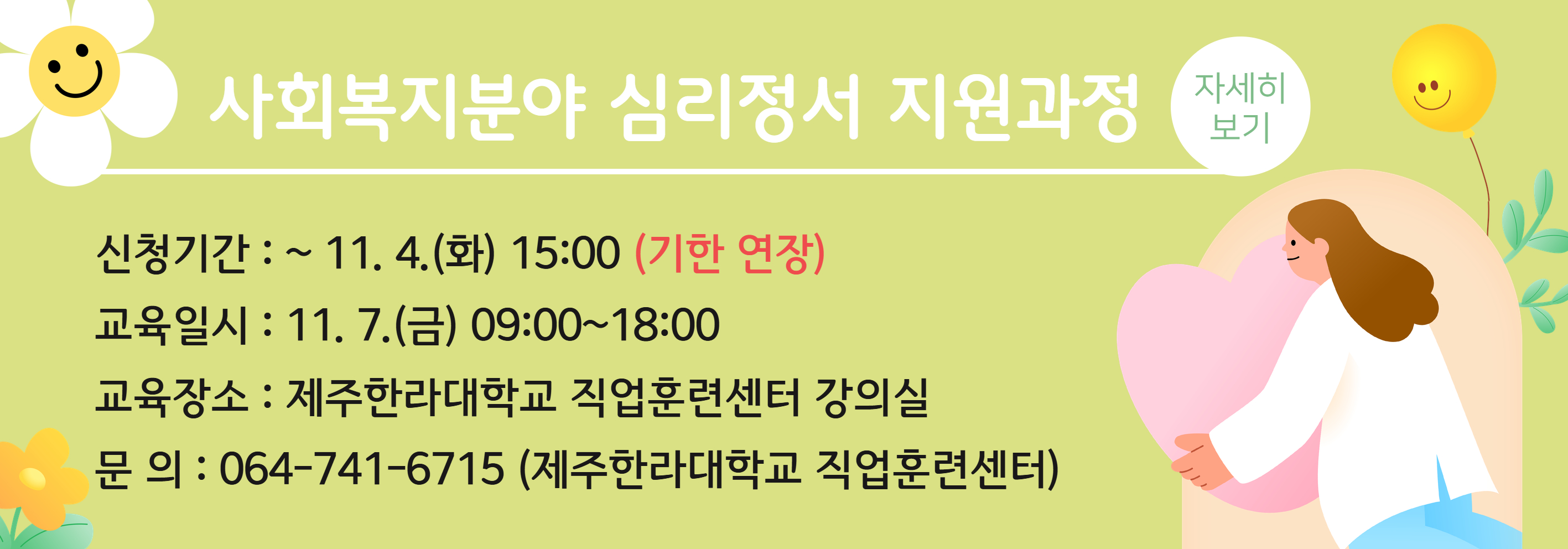 사회복지분야 심리정서 지원과정

자세히 보기

신청기간 : ~ 11. 4.(화) 15:00 (기한 연장)

교육일시 : 11. 7.(금) 09:00~18:00

교육장소 : 제주한라대학교 직업훈련센터 강의실

문 의 : 064-741-6715 (제주한라대학교 직업훈련센터)